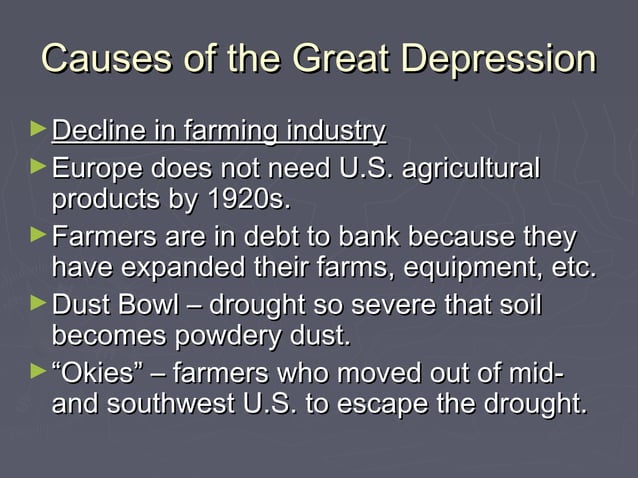 Causes of the Great Depression

► Decline in farming industry

► Europe does not need U.S. agricultural products by 1920s.

► Farmers are in debt to bank because they have expanded their farms, equipment, etc.

► Dust Bowl – drought so severe that soil becomes powdery dust.

► “Okies” – farmers who moved out of mid- and southwest U.S. to escape the drought.